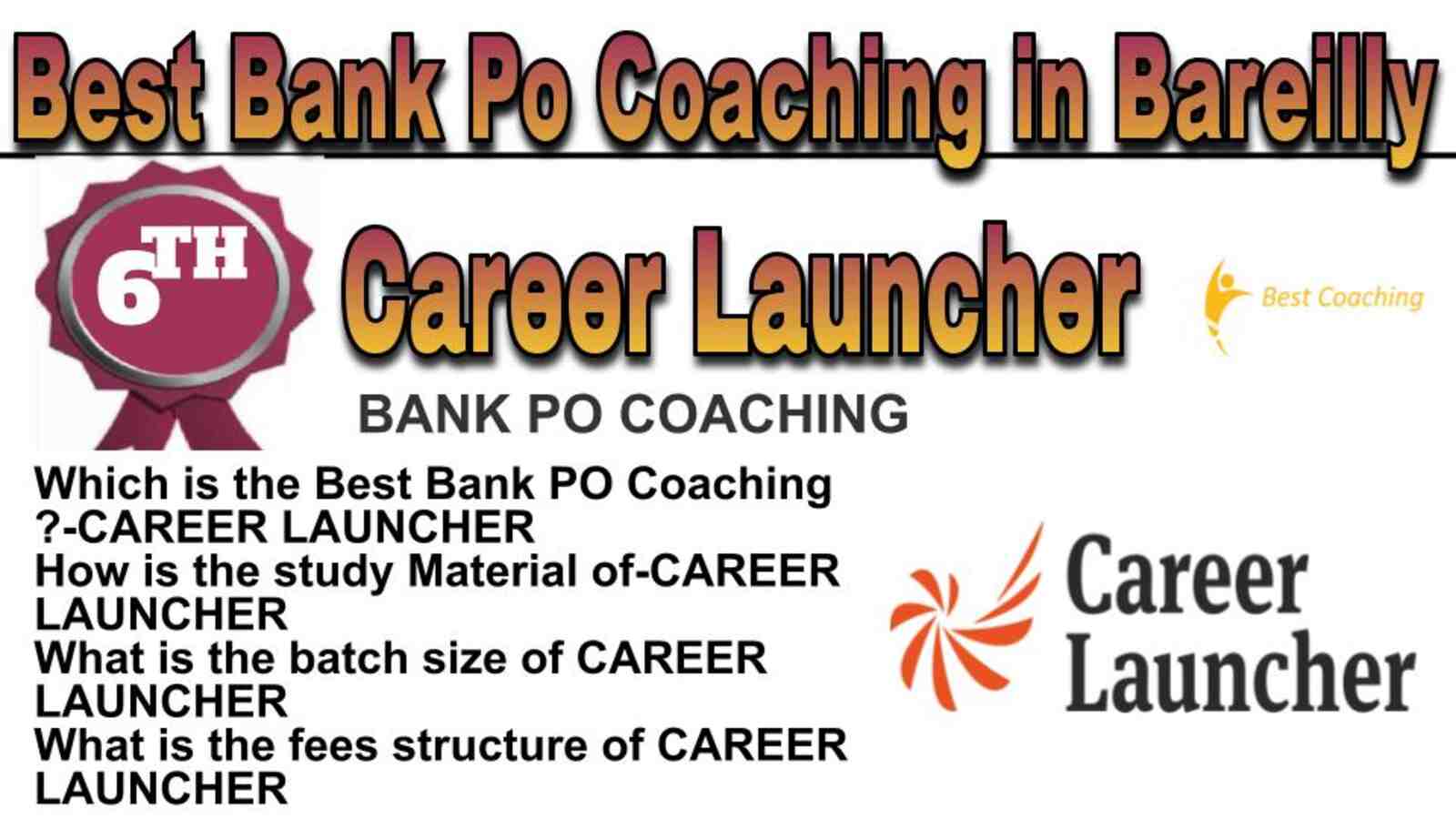 Best Bank Po Coaching in Bareilly

6TH

Career Launcher

Best Coaching

BANK PO COACHING

Which is the Best Bank PO Coaching ?-CAREER LAUNCHER
How is the study Material of-CAREER LAUNCHER
What is the batch size of CAREER LAUNCHER
What is the fees structure of CAREER LAUNCHER

Career Launcher